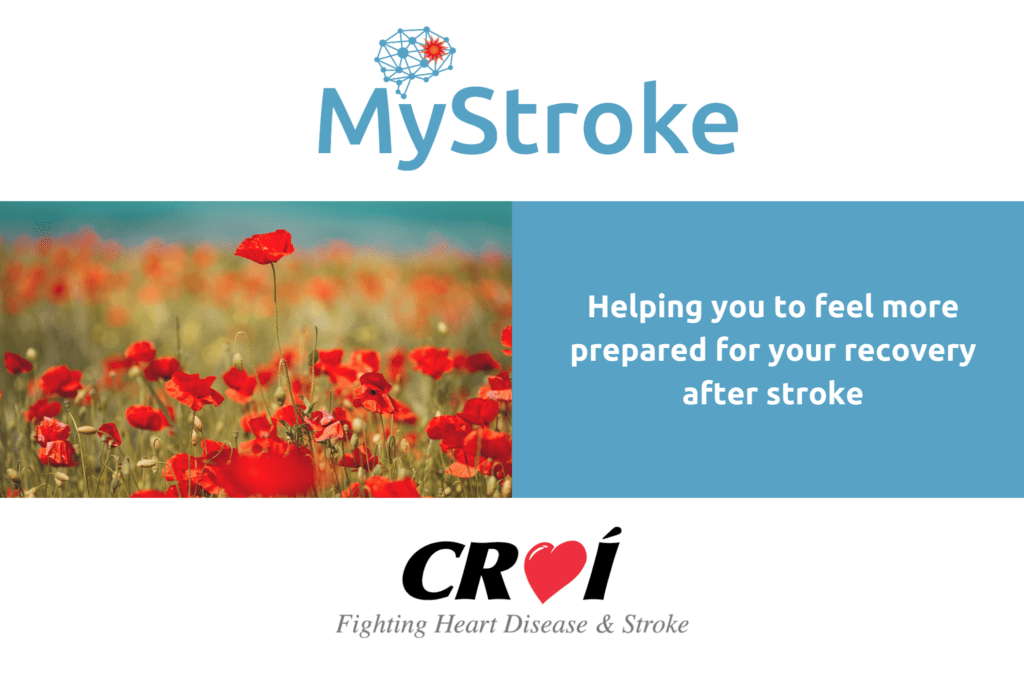 MyStroke

Helping you to feel more prepared for your recovery after stroke

CROÍ
Fighting Heart Disease & Stroke